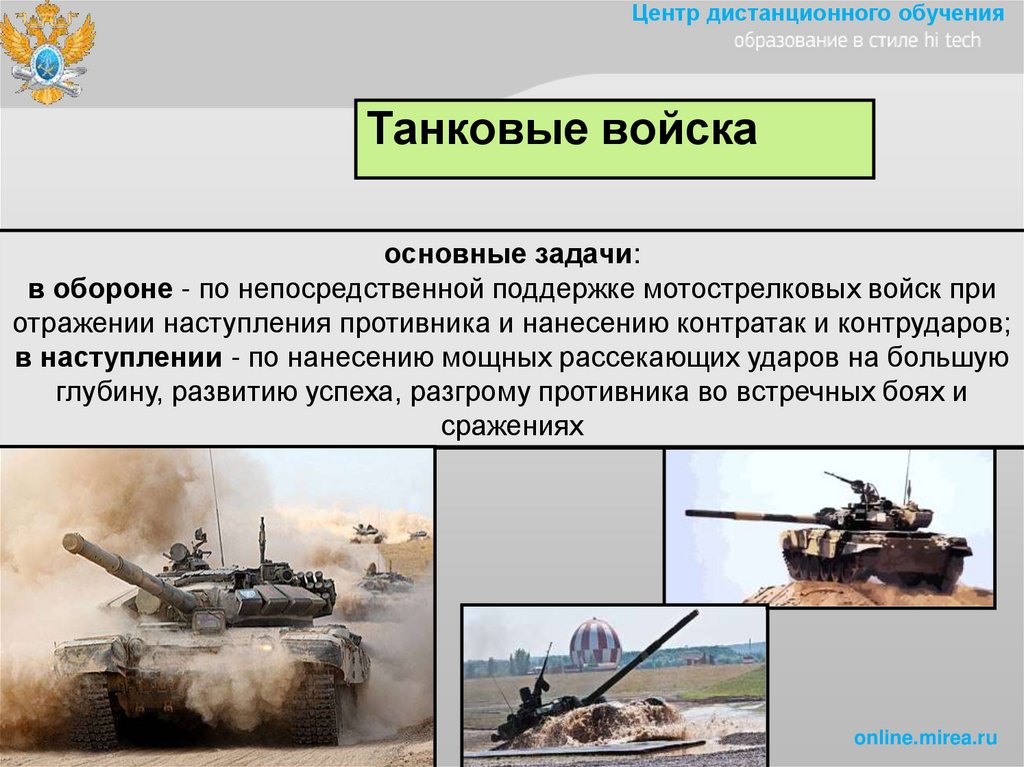 Центр дистанционного обучения
образование в стиле hi tech

Танковые войска

основные задачи:
в обороне - по непосредственной поддержке мотострелковых войск при отражении наступления противника и нанесению контратак и контрударов;
в наступлении - по нанесению мощных рассекающих ударов на большую глубину, развитию успеха, разгрому противника во встречных боях и сражениях

online.mirea.ru